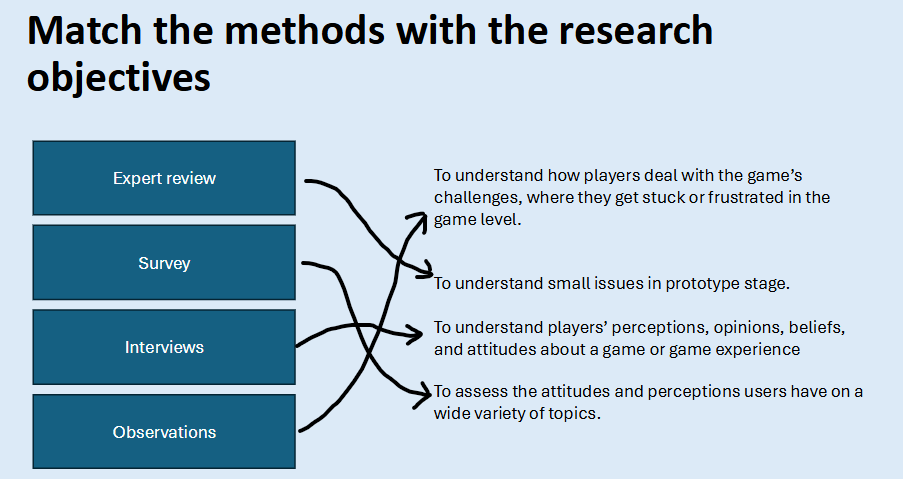 Match the methods with the research objectives

Expert review

Survey

Interviews

Observations

To understand how players deal with the game's challenges, where they get stuck or frustrated in the game level.

To understand small issues in prototype stage.

To understand players' perceptions, opinions, beliefs, and attitudes about a game or game experience

To assess the attitudes and perceptions users have on a wide variety of topics.